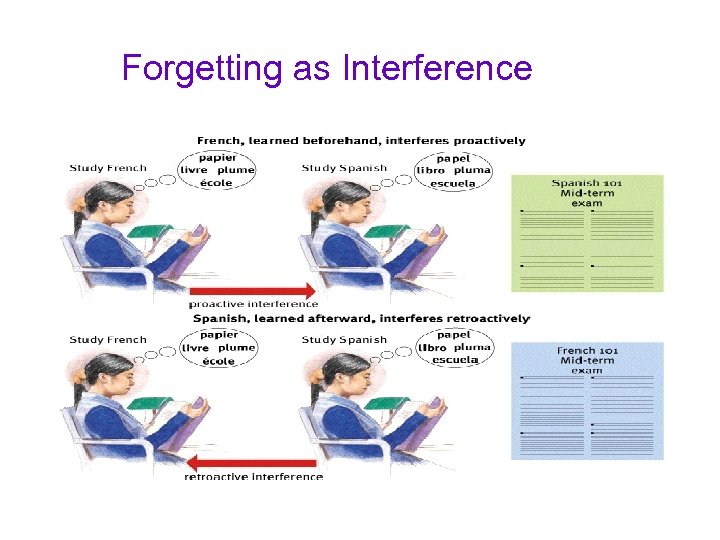 Forgetting as Interference

French, learned beforehand, interferes proactively

Study French

papier
livre plume
école

Study Spanish

papel
libro pluma
escuela

Spanish 101
Mid-term
exam

proactive interference

Spanish, learned afterward, interferes retroactively

Study French

papier
livre plume
école

Study Spanish

papel
libro pluma
escuela

French 101
Mid-term
exam

retroactive interference